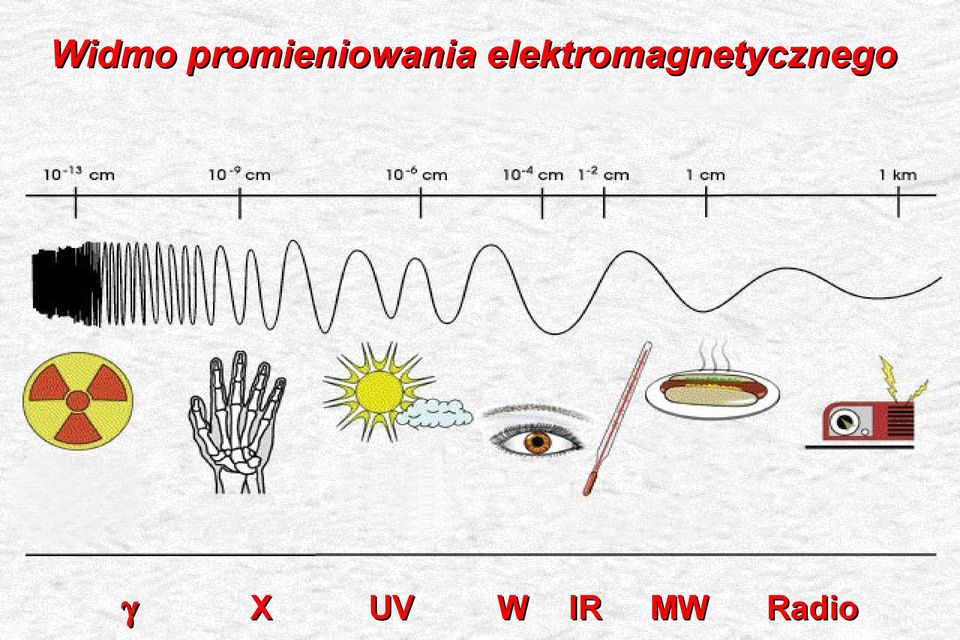 Widmo promieniowania elektromagnetycznego

$10^{-13}$ cm $10^{-9}$ cm $10^{-6}$ cm $10^{-4}$ cm $1^{-2}$ cm 1 cm 1 km

$\gamma$ X UV W IR MW Radio